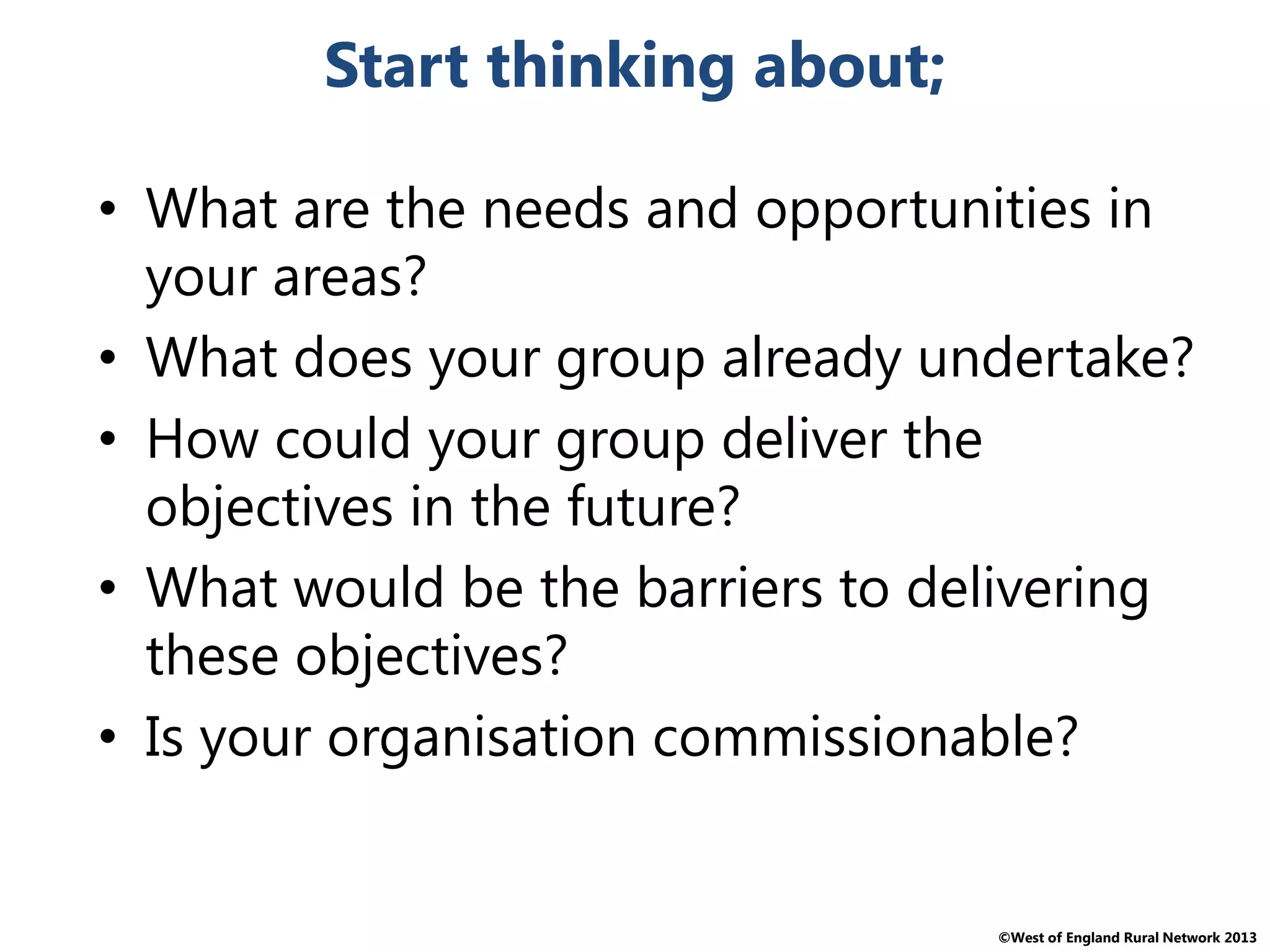 Start thinking about;

• What are the needs and opportunities in your areas?
• What does your group already undertake?
• How could your group deliver the objectives in the future?
• What would be the barriers to delivering these objectives?
• Is your organisation commissionable?

©West of England Rural Network 2013